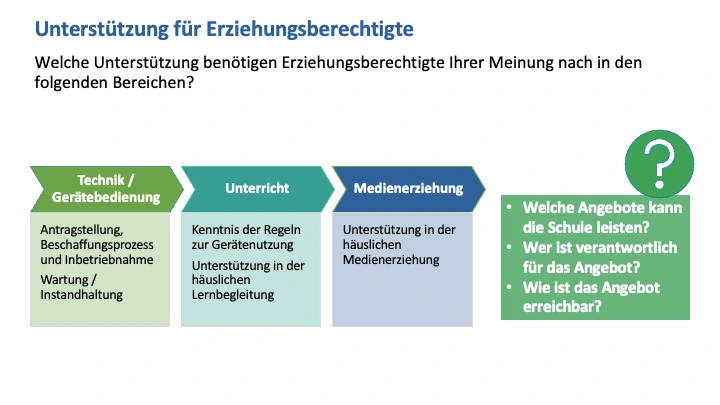 Unterstützung für Erziehungsberechtigte

Welche Unterstützung benötigen Erziehungsberechtigte Ihrer Meinung nach in den folgenden Bereichen?

Technik / Gerätebedienung

Antragstellung, Beschaffungsprozess und Inbetriebnahme

Wartung / Instandhaltung

Unterricht

Kenntnis der Regeln zur Gerätenutzung

Unterstützung in der häuslichen Lernbegleitung

Medienerziehung

Unterstützung in der häuslichen Medienerziehung

?

• Welche Angebote kann die Schule leisten?
• Wer ist verantwortlich für das Angebot?
• Wie ist das Angebot erreichbar?